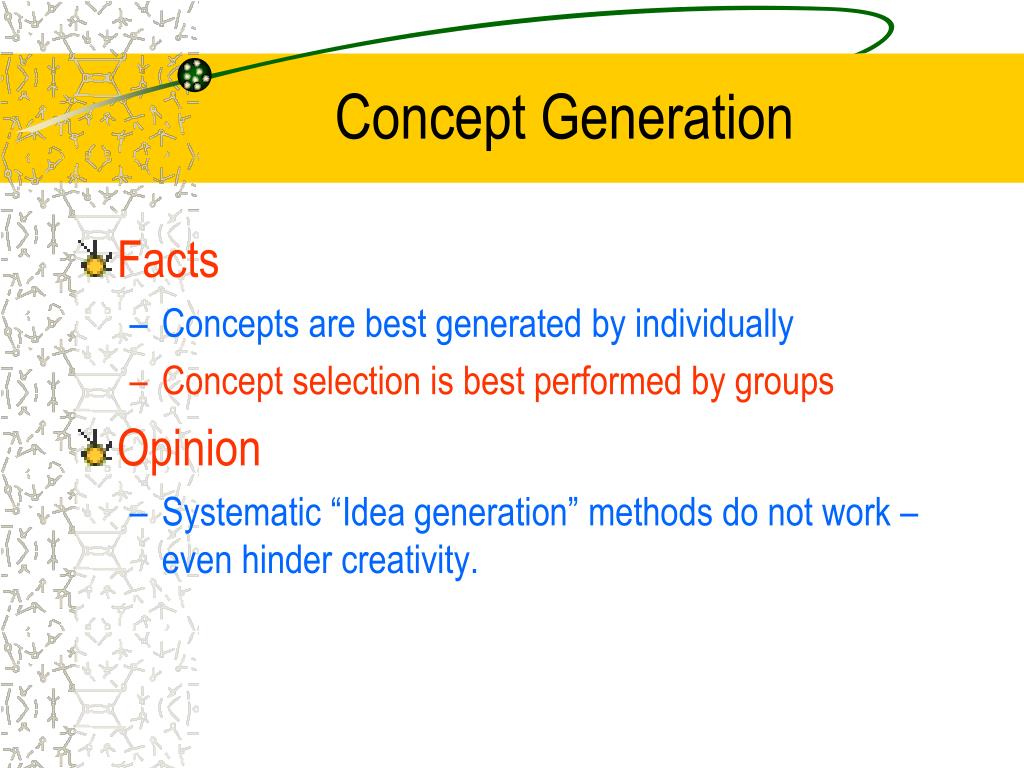 Concept Generation

Facts
– Concepts are best generated by individually
– Concept selection is best performed by groups

Opinion
– Systematic “Idea generation” methods do not work – even hinder creativity.